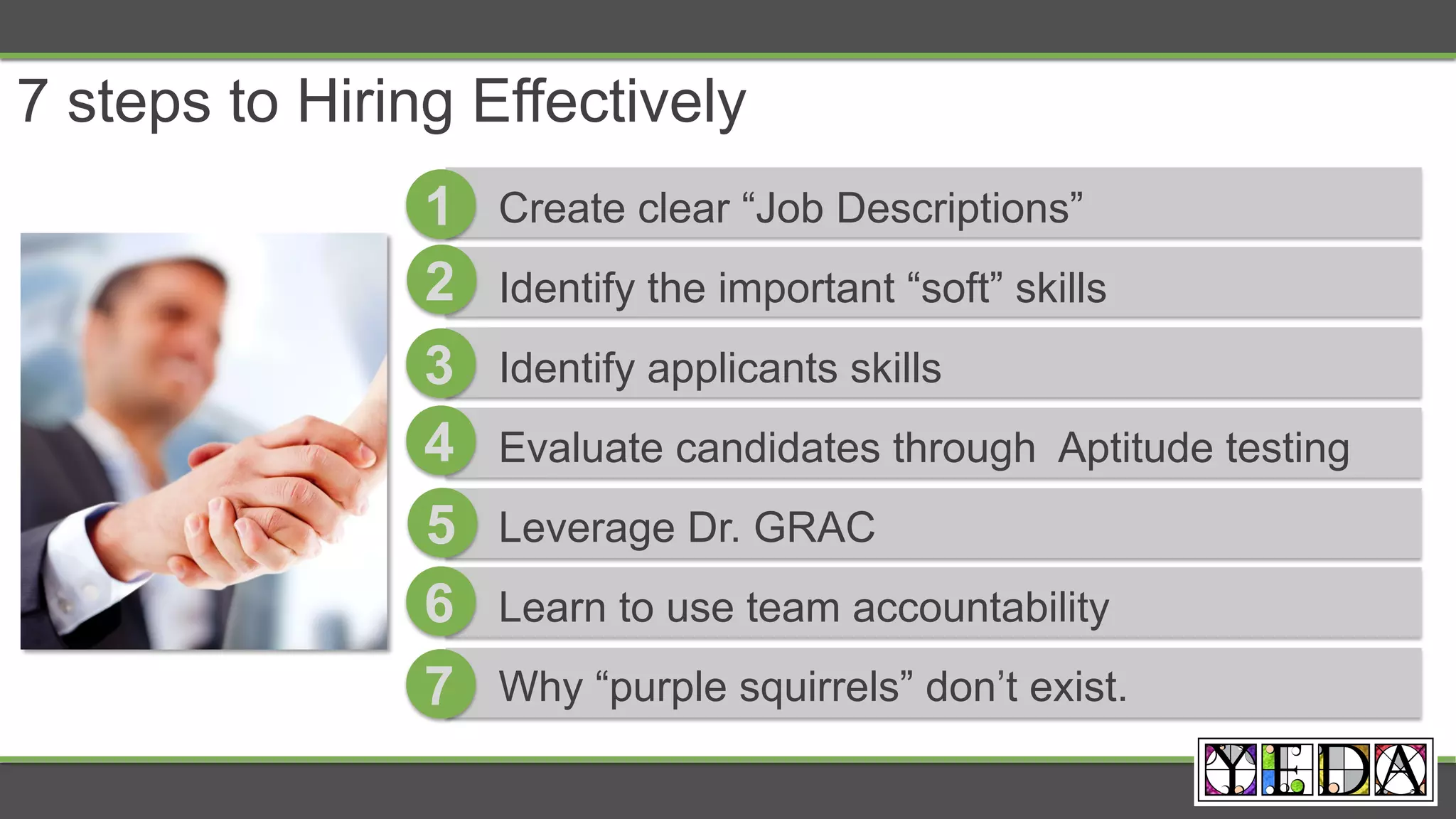 7 steps to Hiring Effectively

1 Create clear “Job Descriptions”

2 Identify the important “soft” skills

3 Identify applicants skills

4 Evaluate candidates through Aptitude testing

5 Leverage Dr. GRAC

6 Learn to use team accountability

7 Why “purple squirrels” don’t exist.

YEDA